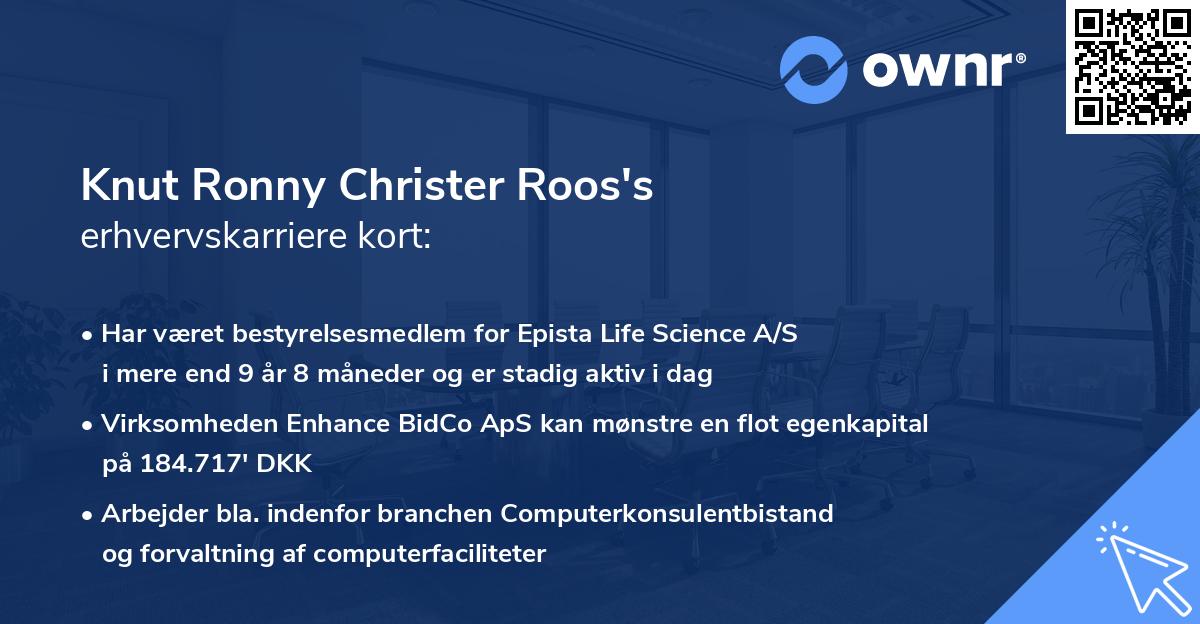 ownr®

Knut Ronny Christer Roos's
erhvervskarriere kort:

• Har været bestyrelsesmedlem for Epista Life Science A/S i mere end 9 år 8 måneder og er stadig aktiv i dag

• Virksomheden Enhance BidCo ApS kan mønstre en flot egenkapital på 184.717' DKK

• Arbejder bla. indenfor branchen Computerkonsulentbistand og forvaltning af computerfaciliteter